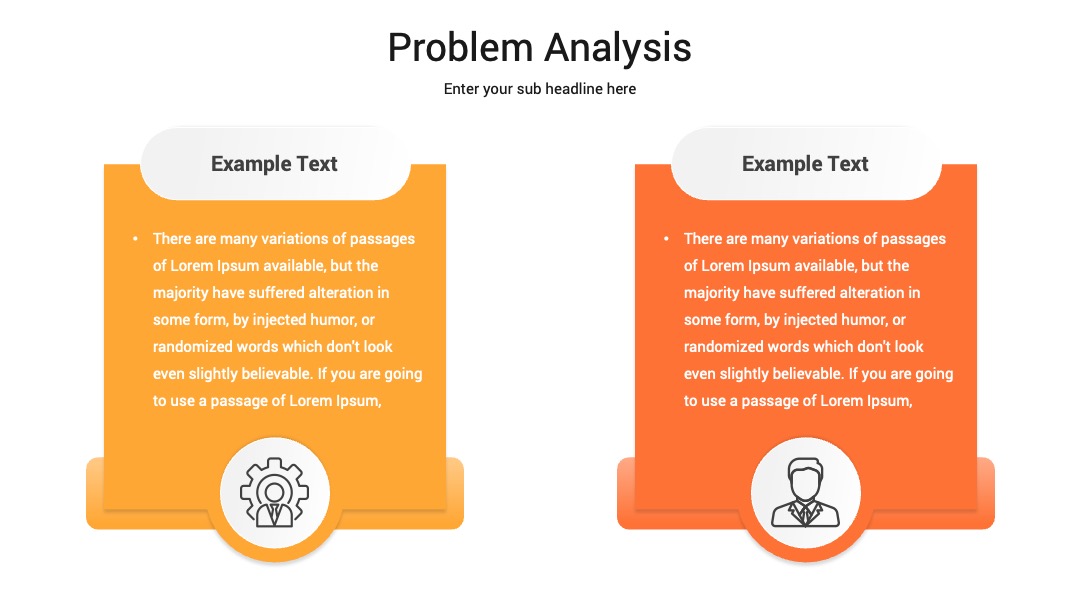 Problem Analysis

Enter your sub headline here

Example Text

• There are many variations of passages of Lorem Ipsum available, but the majority have suffered alteration in some form, by injected humor, or randomized words which don't look even slightly believable. If you are going to use a passage of Lorem Ipsum,

Example Text

• There are many variations of passages of Lorem Ipsum available, but the majority have suffered alteration in some form, by injected humor, or randomized words which don't look even slightly believable. If you are going to use a passage of Lorem Ipsum,